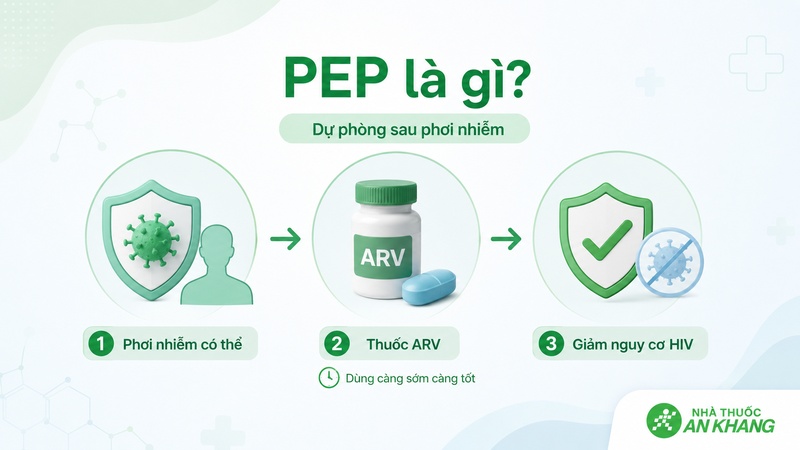 PEP là gì?

Dự phòng sau phơi nhiễm

ARV

1 Phơi nhiễm có thể

2 Thuốc ARV

Dùng càng sớm càng tốt

3 Giảm nguy cơ HIV

NHÀ THUỐC AN KHANG